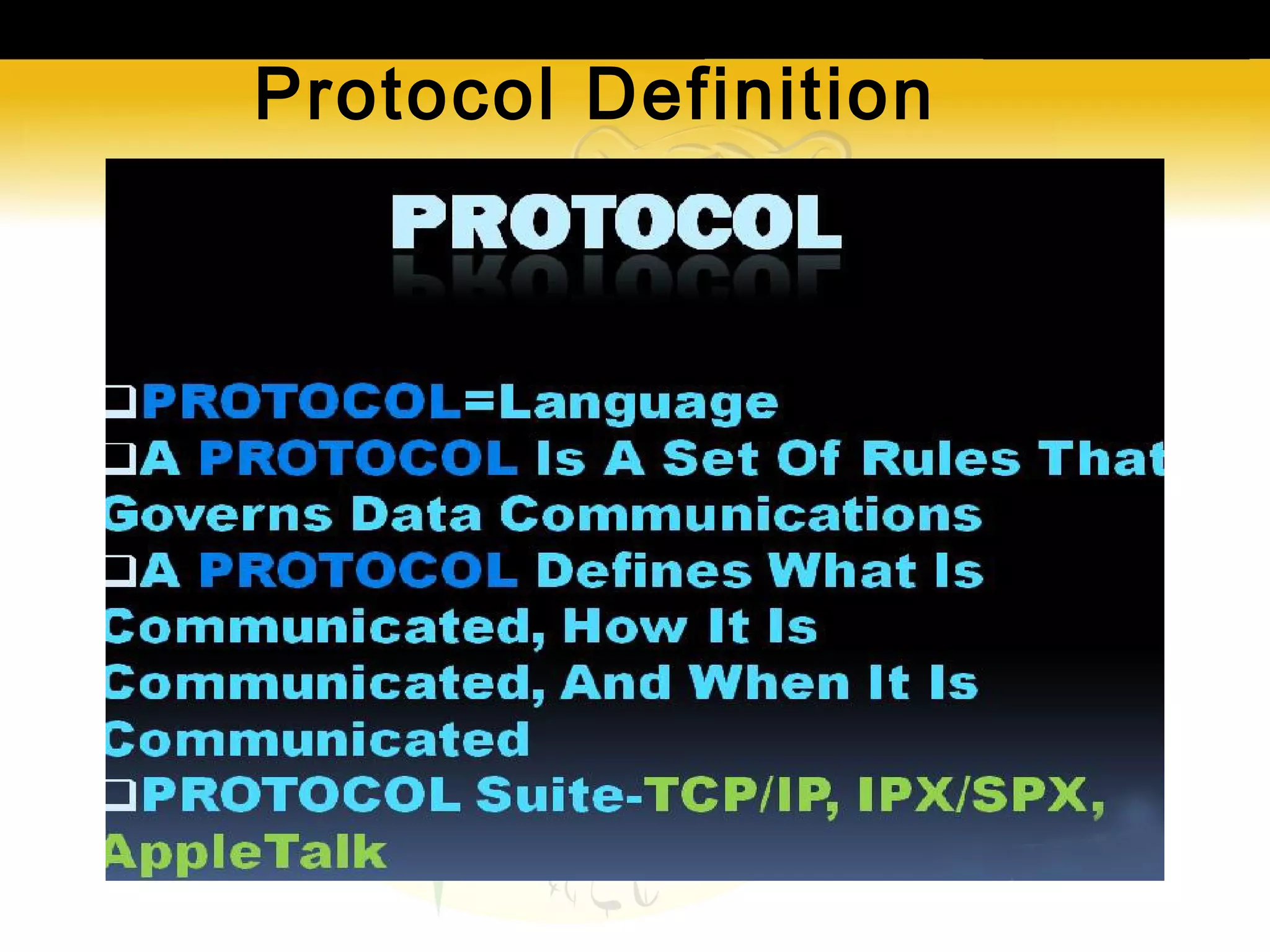 Protocol Definition

PROTOCOL

❑PROTOCOL=Language
❑A PROTOCOL Is A Set Of Rules That Governs Data Communications
❑A PROTOCOL Defines What Is Communicated, How It Is Communicated, And When It Is Communicated
❑PROTOCOL Suite-TCP/IP, IPX/SPX, AppleTalk